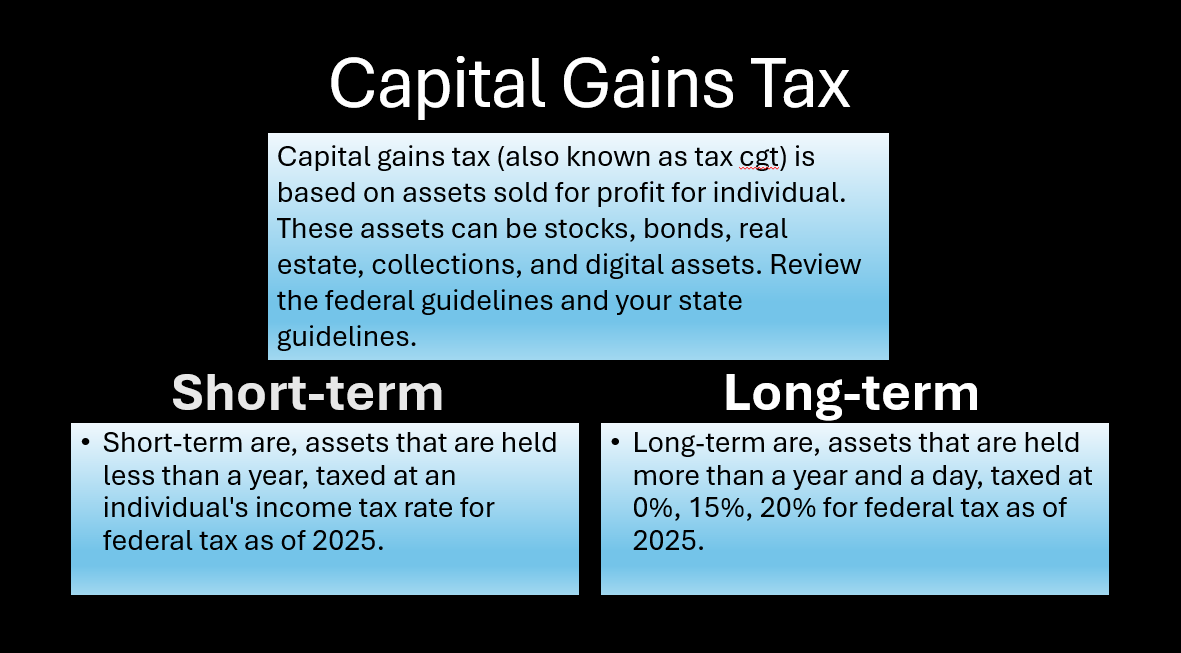 Capital Gains Tax

Capital gains tax (also known as tax cgt) is based on assets sold for profit for individual. These assets can be stocks, bonds, real estate, collections, and digital assets. Review the federal guidelines and your state guidelines.

Short-term

• Short-term are, assets that are held less than a year, taxed at an individual's income tax rate for federal tax as of 2025.

Long-term

• Long-term are, assets that are held more than a year and a day, taxed at 0%, 15%, 20% for federal tax as of 2025.